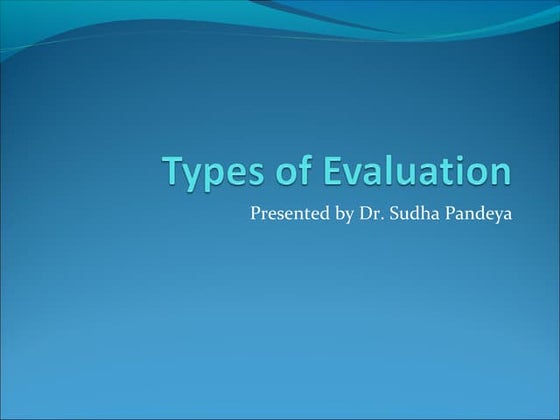 Types of Evaluation

Presented by Dr. Sudha Pandeya